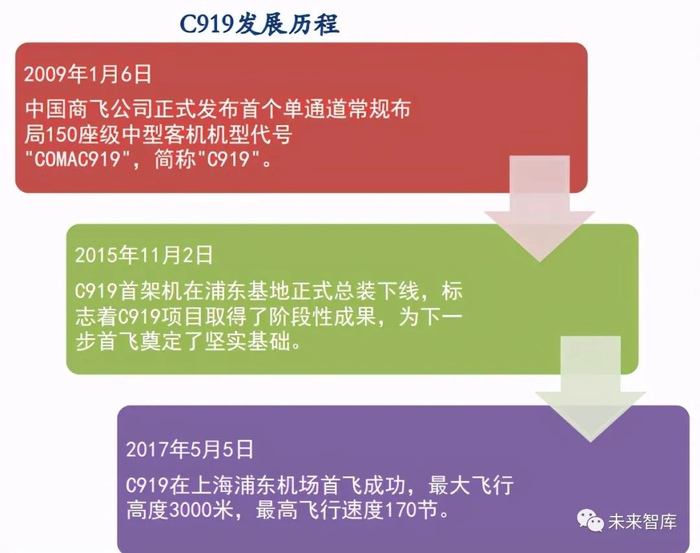 C919发展历程

2009年1月6日

中国商飞公司正式发布首个单通道常规布局150座级中型客机机型代号"COMAC919"，简称"C919"。

2015年11月2日

C919首架机在浦东基地正式总装下线，标志着C919项目取得了阶段性成果，为下一步首飞奠定了坚实基础。

2017年5月5日

C919在上海浦东机场首飞成功，最大飞行高度3000米，最高飞行速度170节。

未来智库